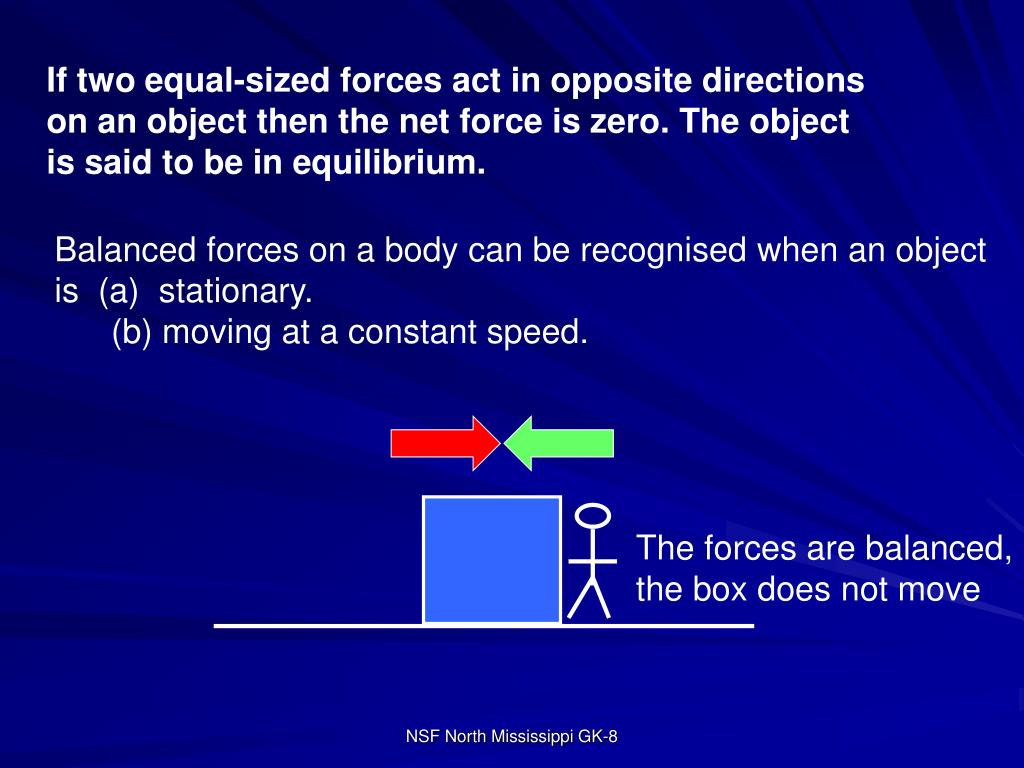 If two equal-sized forces act in opposite directions on an object then the net force is zero. The object is said to be in equilibrium.

Balanced forces on a body can be recognised when an object is (a) stationary.
(b) moving at a constant speed.

The forces are balanced, the box does not move

NSF North Mississippi GK-8